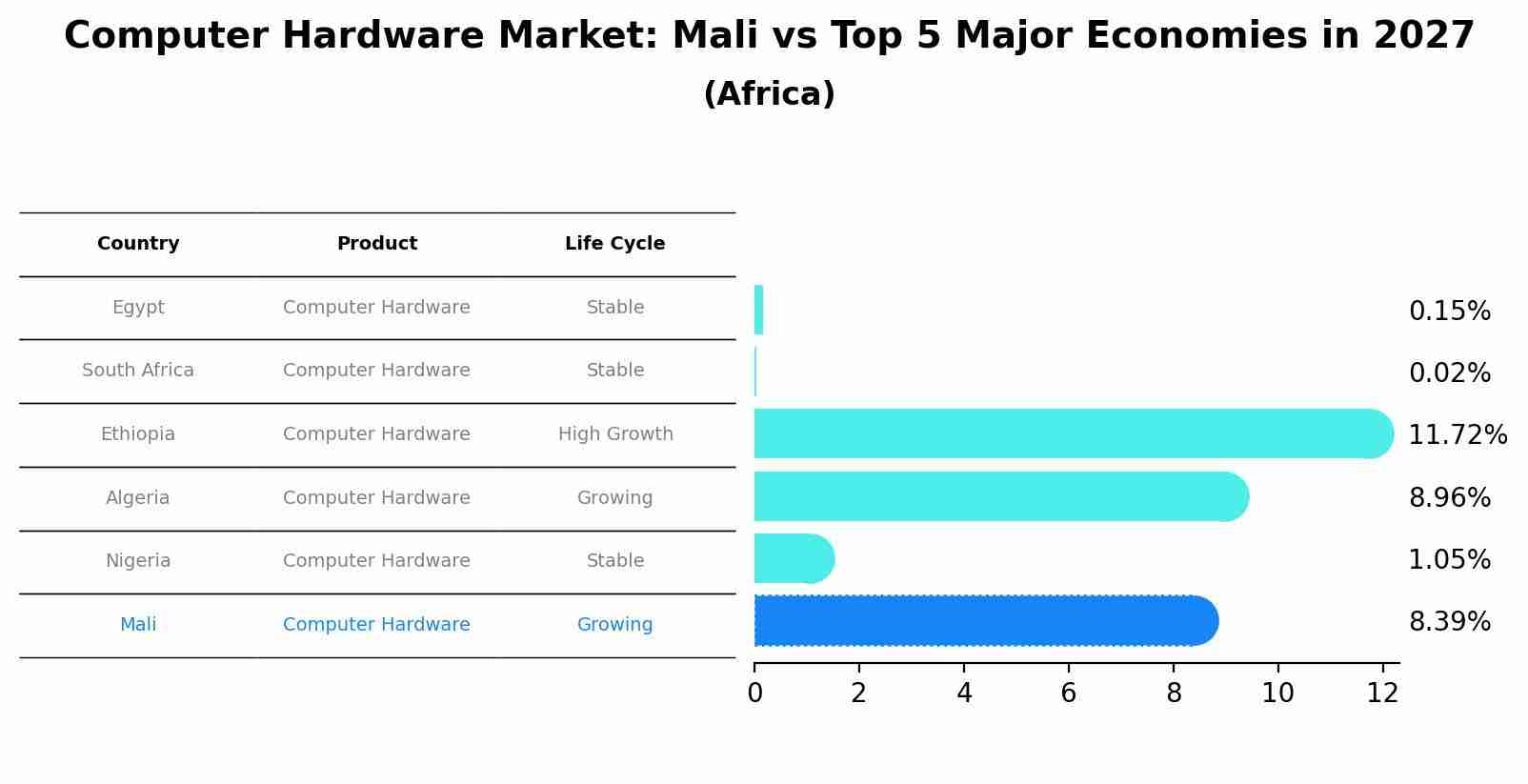 Computer Hardware Market: Mali vs Top 5 Major Economies in 2027
(Africa)

| Country | Product | Life Cycle |
|---|---|---|
| Egypt | Computer Hardware | Stable |
| South Africa | Computer Hardware | Stable |
| Ethiopia | Computer Hardware | High Growth |
| Algeria | Computer Hardware | Growing |
| Nigeria | Computer Hardware | Stable |
| Mali | Computer Hardware | Growing |

0.15%
0.02%
11.72%
8.96%
1.05%
8.39%

0 2 4 6 8 10 12